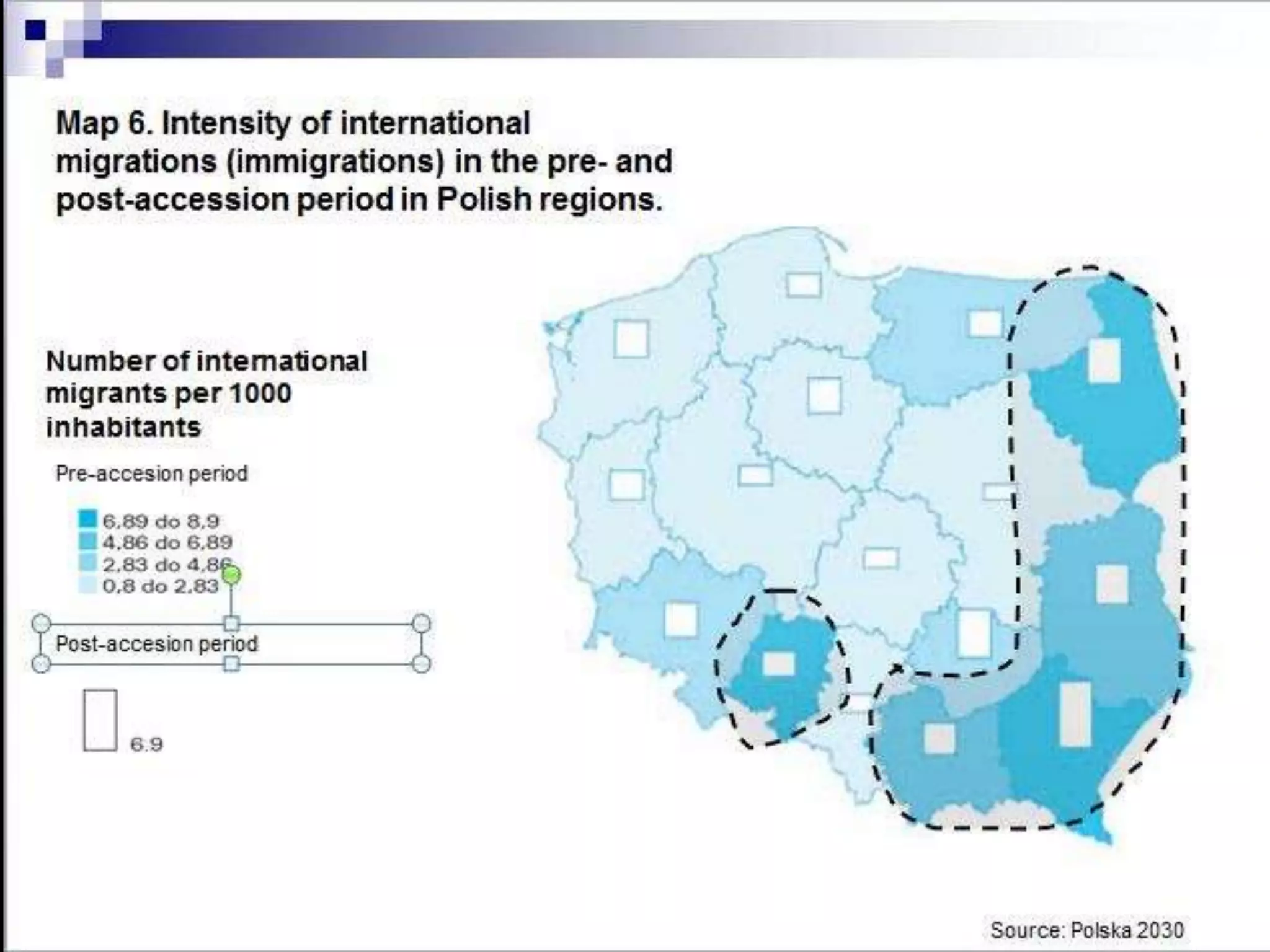 Map 6. Intensity of international migrations (immigrations) in the pre- and post-accession period in Polish regions.

Number of international migrants per 1000 inhabitants

Pre-accesion period

6,89 do 8,9
4,86 do 6,89
2,83 do 4,86
0,8 do 2,83

Post-accesion period

6.9

Source: Polska 2030